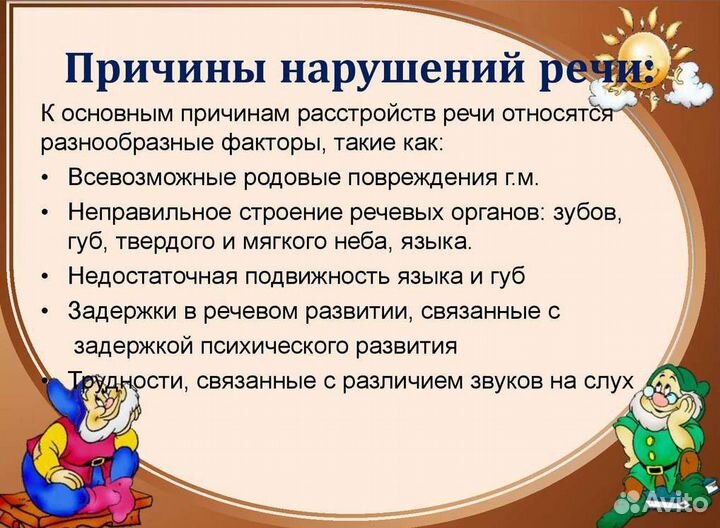 Причины нарушений речи:

К основным причинам расстройств речи относятся разнообразные факторы, такие как:

• Всевозможные родовые повреждения г.м.
• Неправильное строение речевых органов: зубов, губ, твердого и мягкого неба, языка.
• Недостаточная подвижность языка и губ
• Задержки в речевом развитии, связанные с задержкой психического развития
• Трудности, связанные с различием звуков на слух

Avito